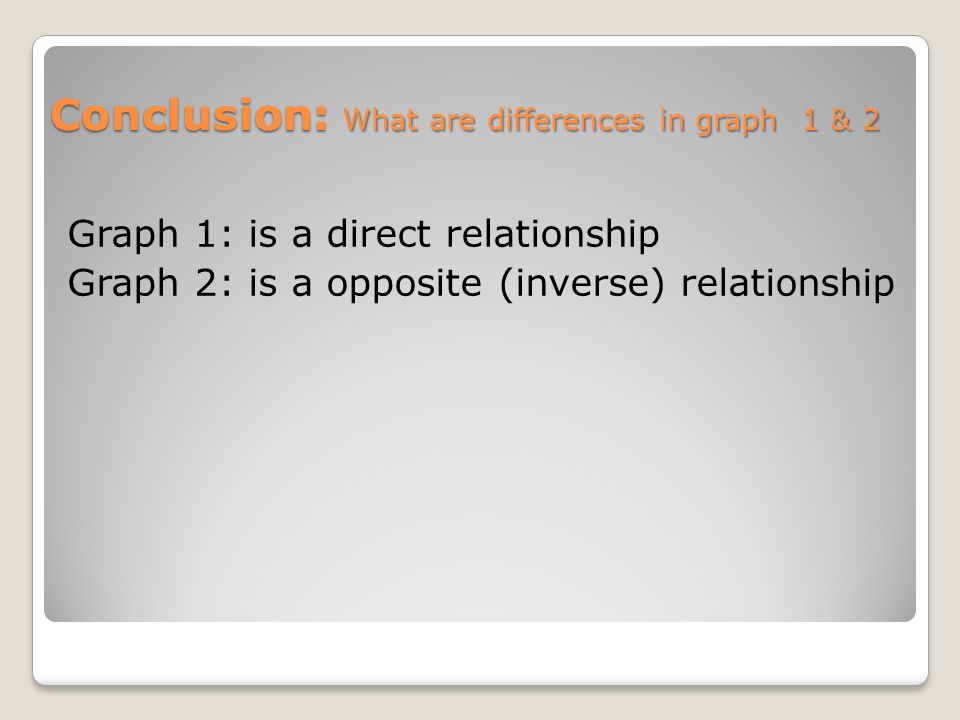 Conclusion: What are differences in graph 1 & 2

Graph 1: is a direct relationship
Graph 2: is a opposite (inverse) relationship